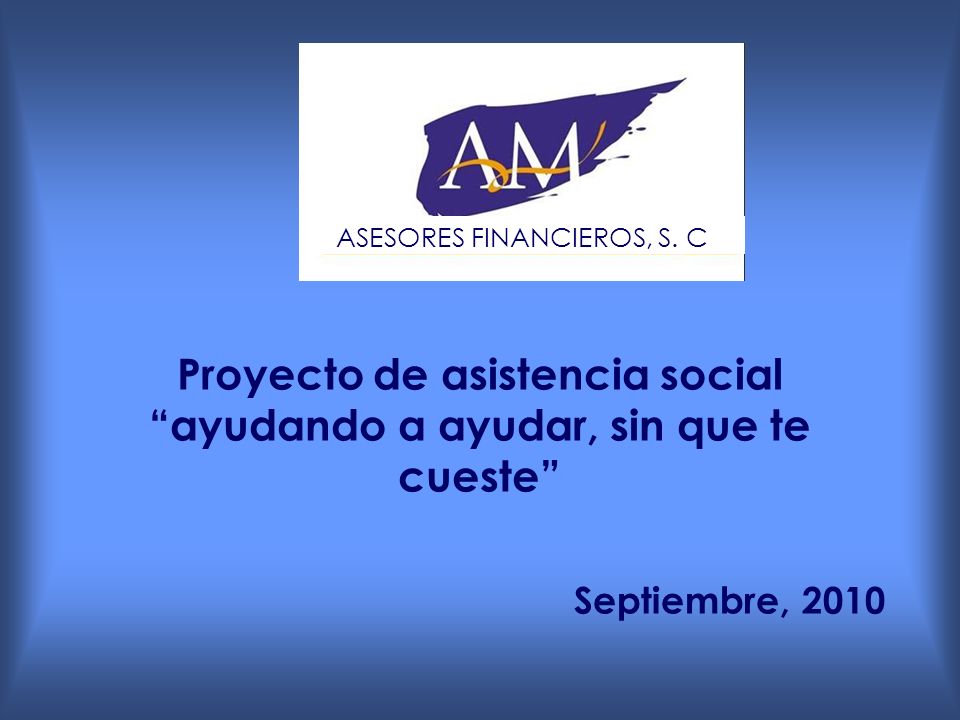 AM

ASESORES FINANCIEROS, S. C

Proyecto de asistencia social “ayudando a ayudar, sin que te cueste”

Septiembre, 2010